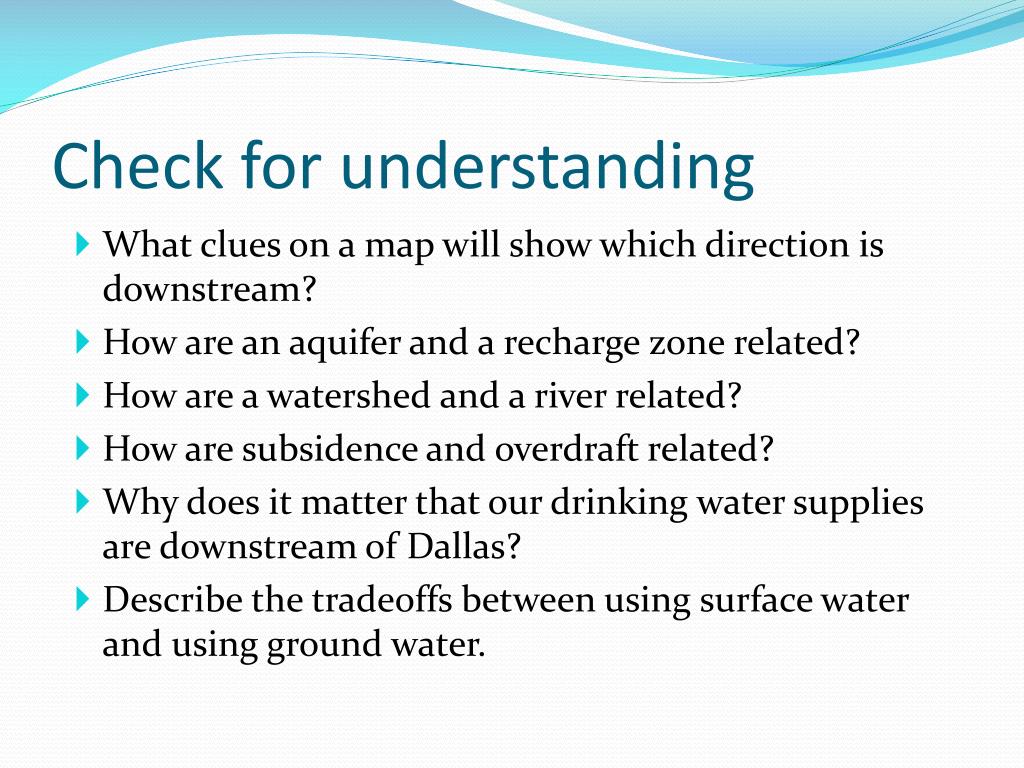 Check for understanding

What clues on a map will show which direction is downstream?

How are an aquifer and a recharge zone related?

How are a watershed and a river related?

How are subsidence and overdraft related?

Why does it matter that our drinking water supplies are downstream of Dallas?

Describe the tradeoffs between using surface water and using ground water.